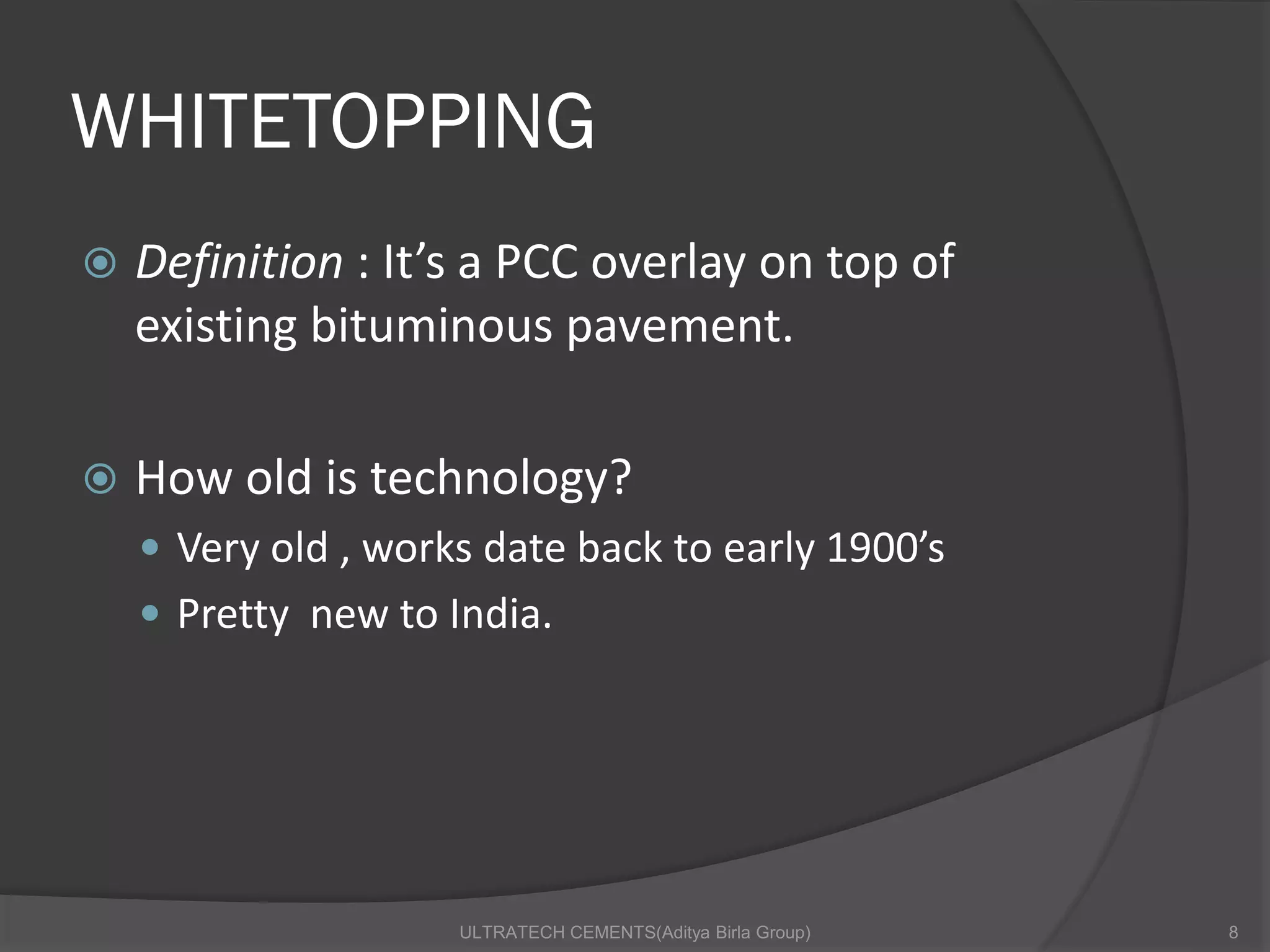 WHITETOPPING

Definition : It’s a PCC overlay on top of existing bituminous pavement.

How old is technology?

Very old , works date back to early 1900’s

Pretty new to India.

ULTRATECH CEMENTS(Aditya Birla Group)

8